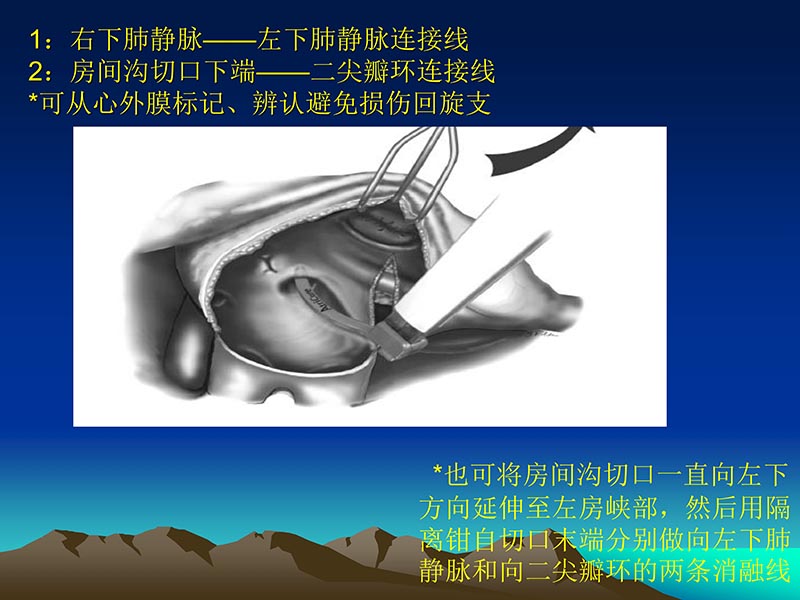 1：右下肺静脉——左下肺静脉连接线
2：房间沟切口下端——二尖瓣环连接线
*可从心外膜标记、辨认避免损伤回旋支

AtriCure

*也可将房间沟切口一直向左下方向延伸至左房峡部，然后用隔离钳自切口末端分别做向左下肺静脉和向二尖瓣环的两条消融线